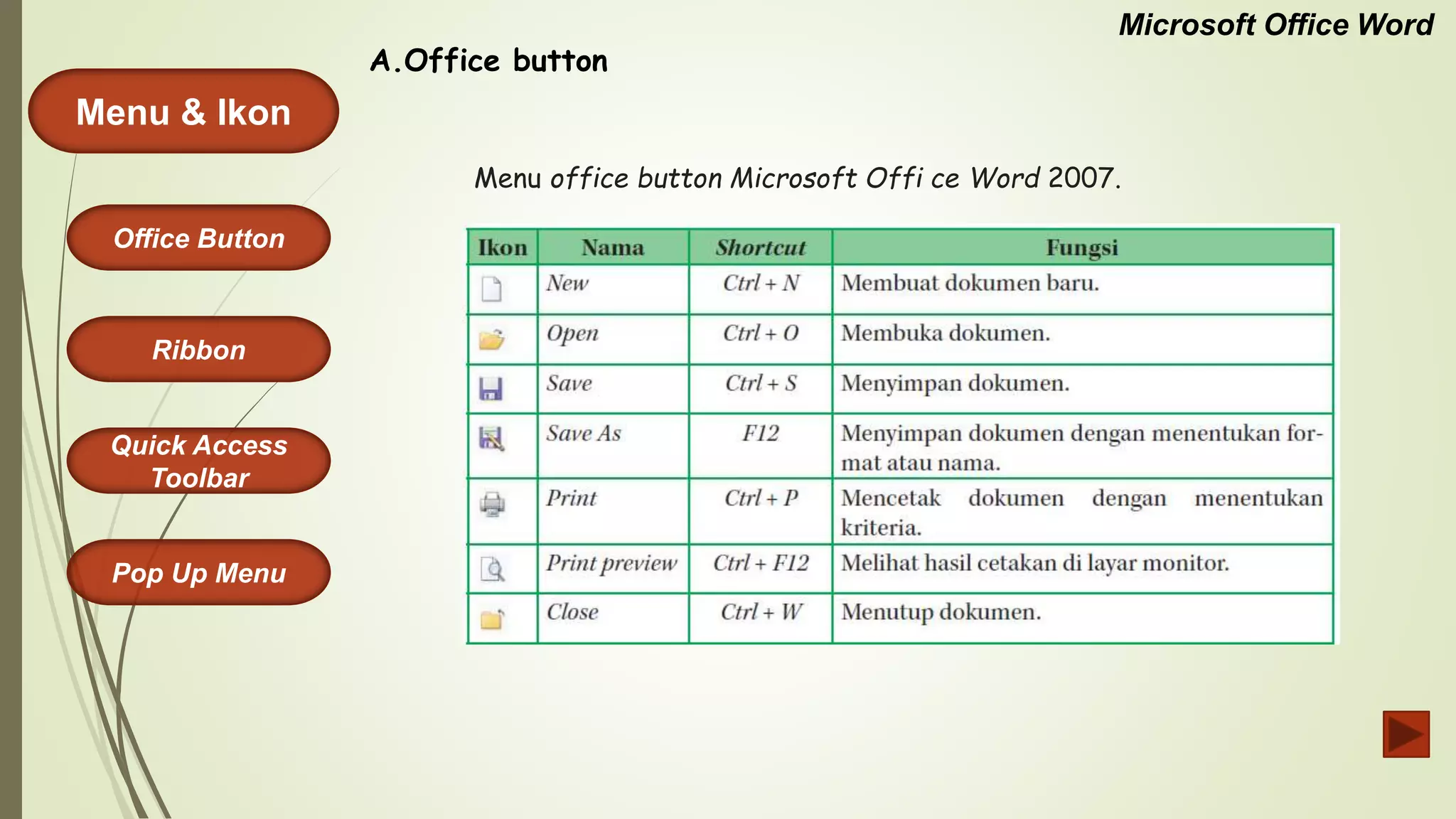 Microsoft Office Word

A.Office button

Menu & Ikon

Office Button

Ribbon

Quick Access Toolbar

Pop Up Menu

Menu office button Microsoft Offi ce Word 2007.

| Ikon | Nama | Shortcut | Fungsi |
|---|---|---|---|
| | New | Ctrl + N | Membuat dokumen baru. |
| | Open | Ctrl + O | Membuka dokumen. |
| | Save | Ctrl + S | Menyimpan dokumen. |
| | Save As | F12 | Menyimpan dokumen dengan menentukan format atau nama. |
| | Print | Ctrl + P | Mencetak dokumen dengan menentukan kriteria. |
| | Print preview | Ctrl + F12 | Melihat hasil cetakan di layar monitor. |
| | Close | Ctrl + W | Menutup dokumen. |